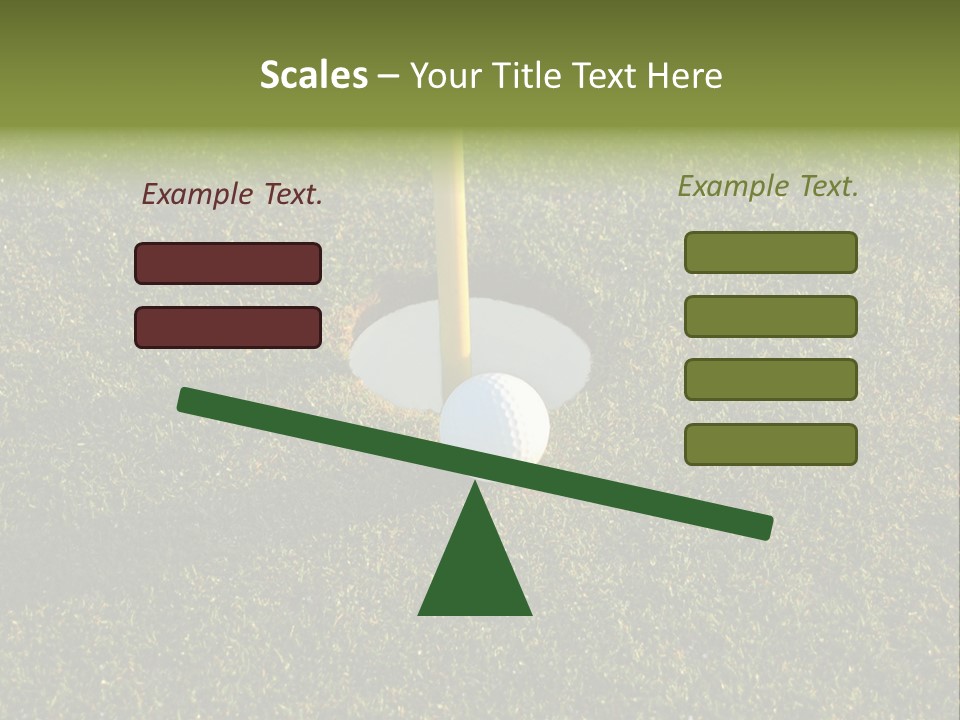 Scales – Your Title Text Here

Example Text.

Example Text.